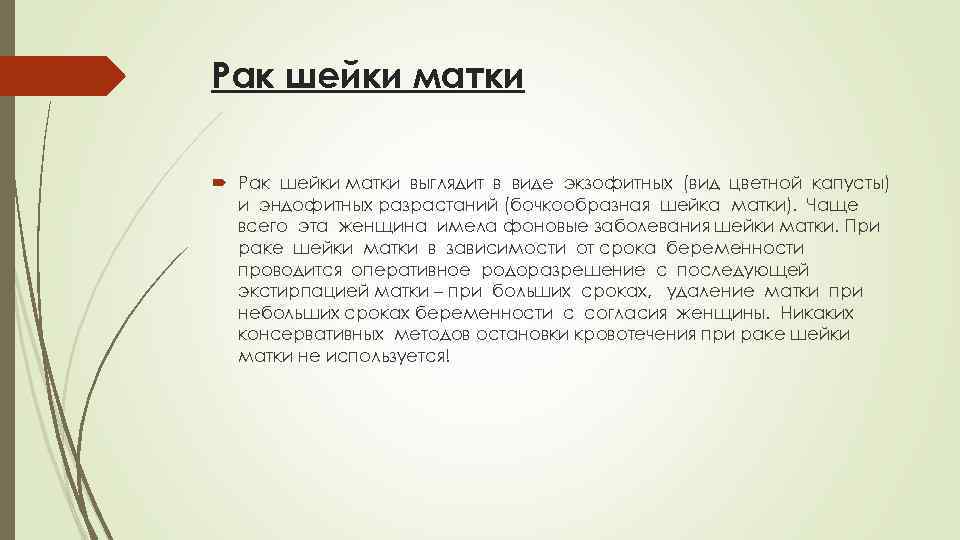 Рак шейки матки

Рак шейки матки выглядит в виде экзофитных (вид цветной капусты) и эндофитных разрастаний (бочкообразная шейка матки). Чаще всего эта женщина имела фоновые заболевания шейки матки. При раке шейки матки в зависимости от срока беременности проводится оперативное родоразрешение с последующей экстирпацией матки – при больших сроках, удаление матки при небольших сроках беременности с согласия женщины. Никаких консервативных методов остановки кровотечения при раке шейки матки не используется!